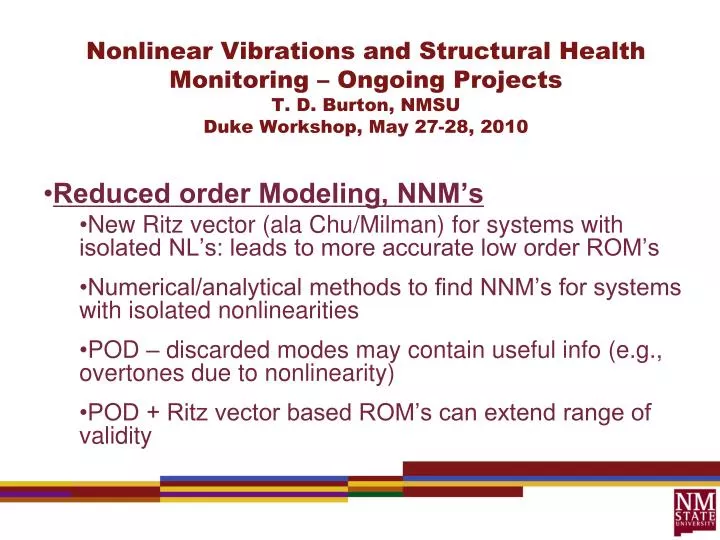 Nonlinear Vibrations and Structural Health Monitoring – Ongoing Projects
T. D. Burton, NMSU
Duke Workshop, May 27-28, 2010

•Reduced order Modeling, NNM's

•New Ritz vector (ala Chu/Milman) for systems with isolated NL's: leads to more accurate low order ROM's

•Numerical/analytical methods to find NNM's for systems with isolated nonlinearities

•POD – discarded modes may contain useful info (e.g., overtones due to nonlinearity)

•POD + Ritz vector based ROM's can extend range of validity

NM STATE UNIVERSITY